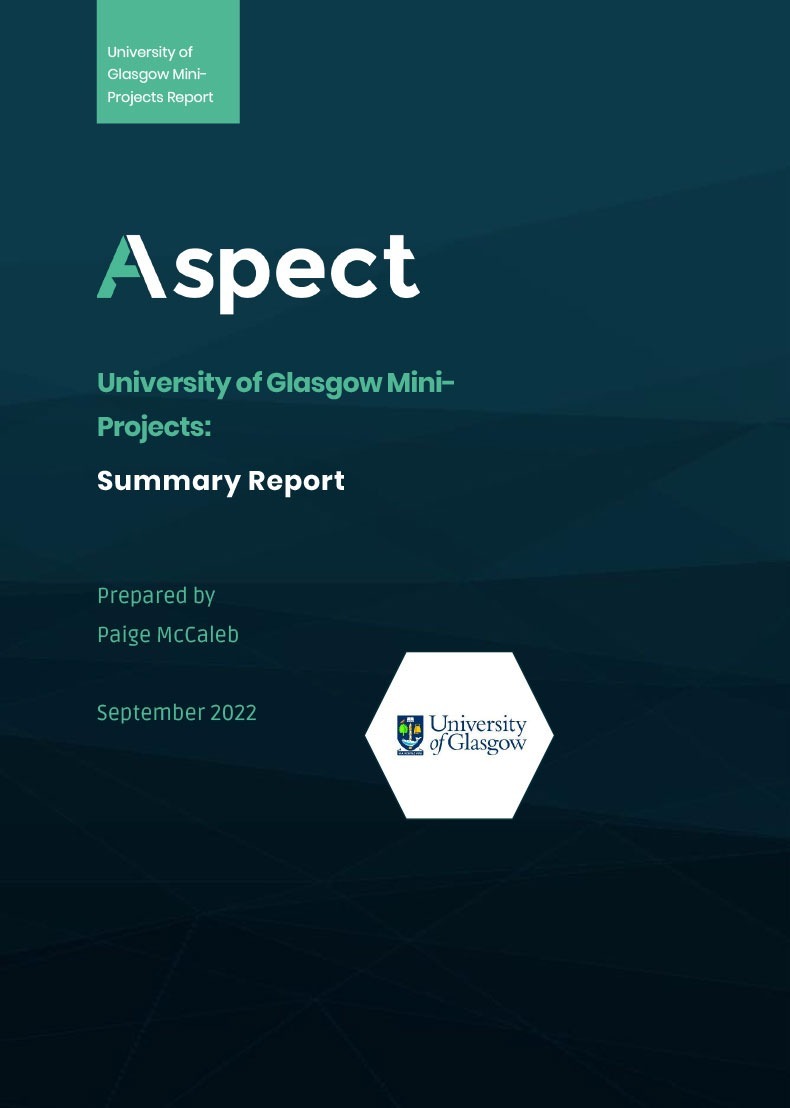 University of Glasgow Mini-Projects Report

Aspect

University of Glasgow Mini-Projects:

Summary Report

Prepared by
Paige McCaleb

September 2022

University of Glasgow